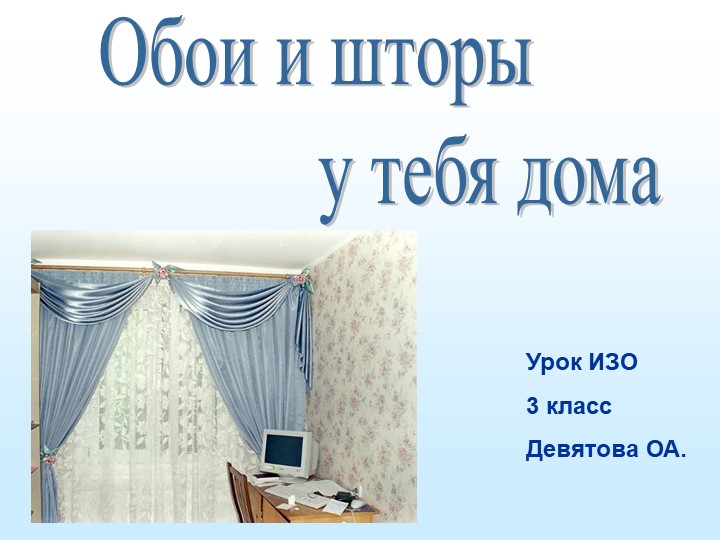 Обои и шторы у тебя дома

Урок ИЗО

3 класс

Девятова ОА.